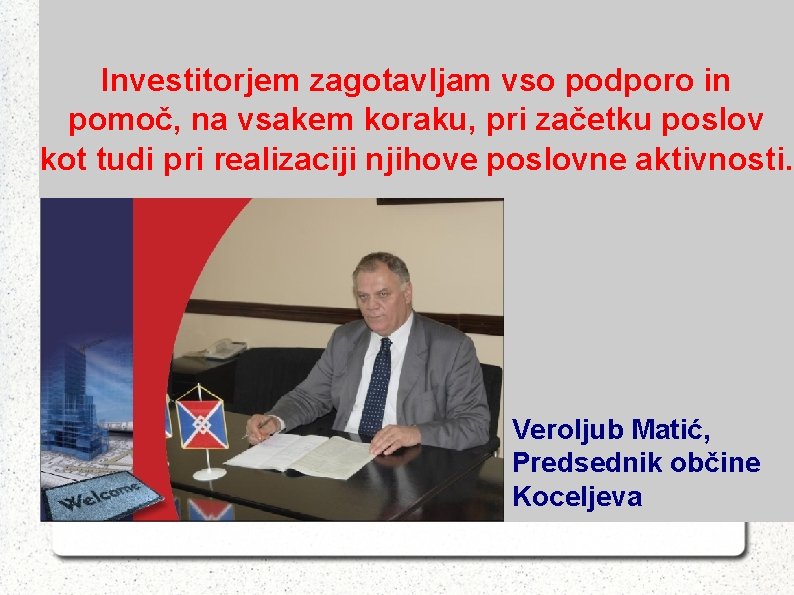 Investitorjem zagotavljam vso podporo in pomoč, na vsakem koraku, pri začetku poslov kot tudi pri realizaciji njihove poslovne aktivnosti.

Welcome

Veroljub Matić,
Predsednik občine
Koceljeva